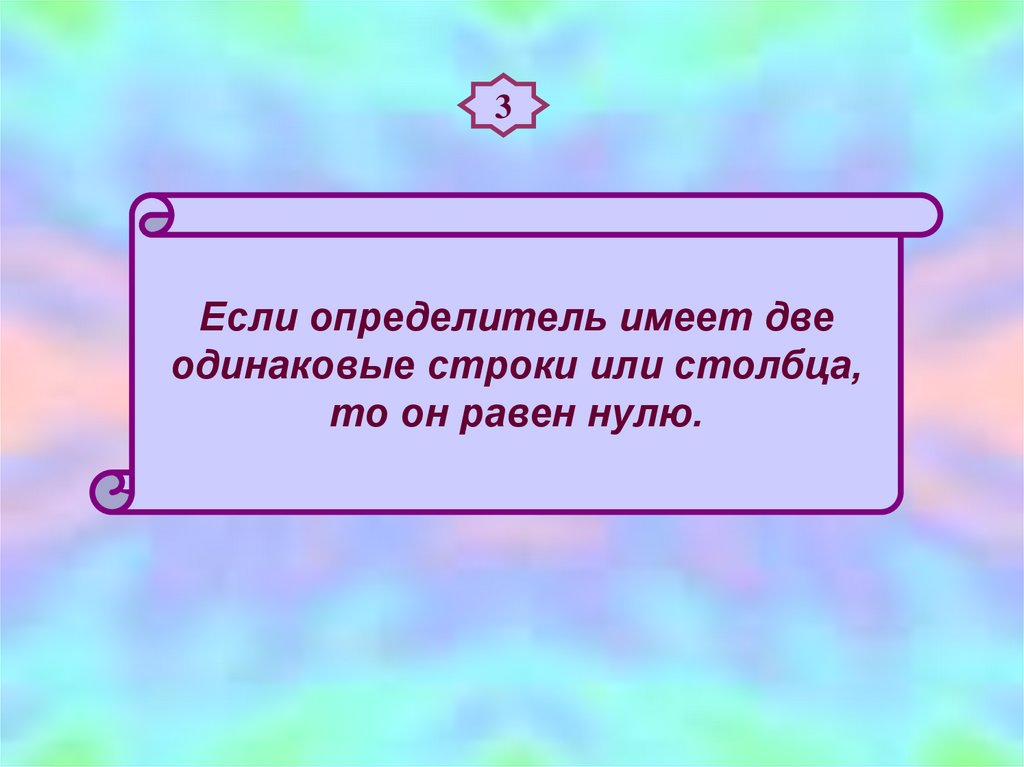 3

Если определитель имеет две одинаковые строки или столбца, то он равен нулю.